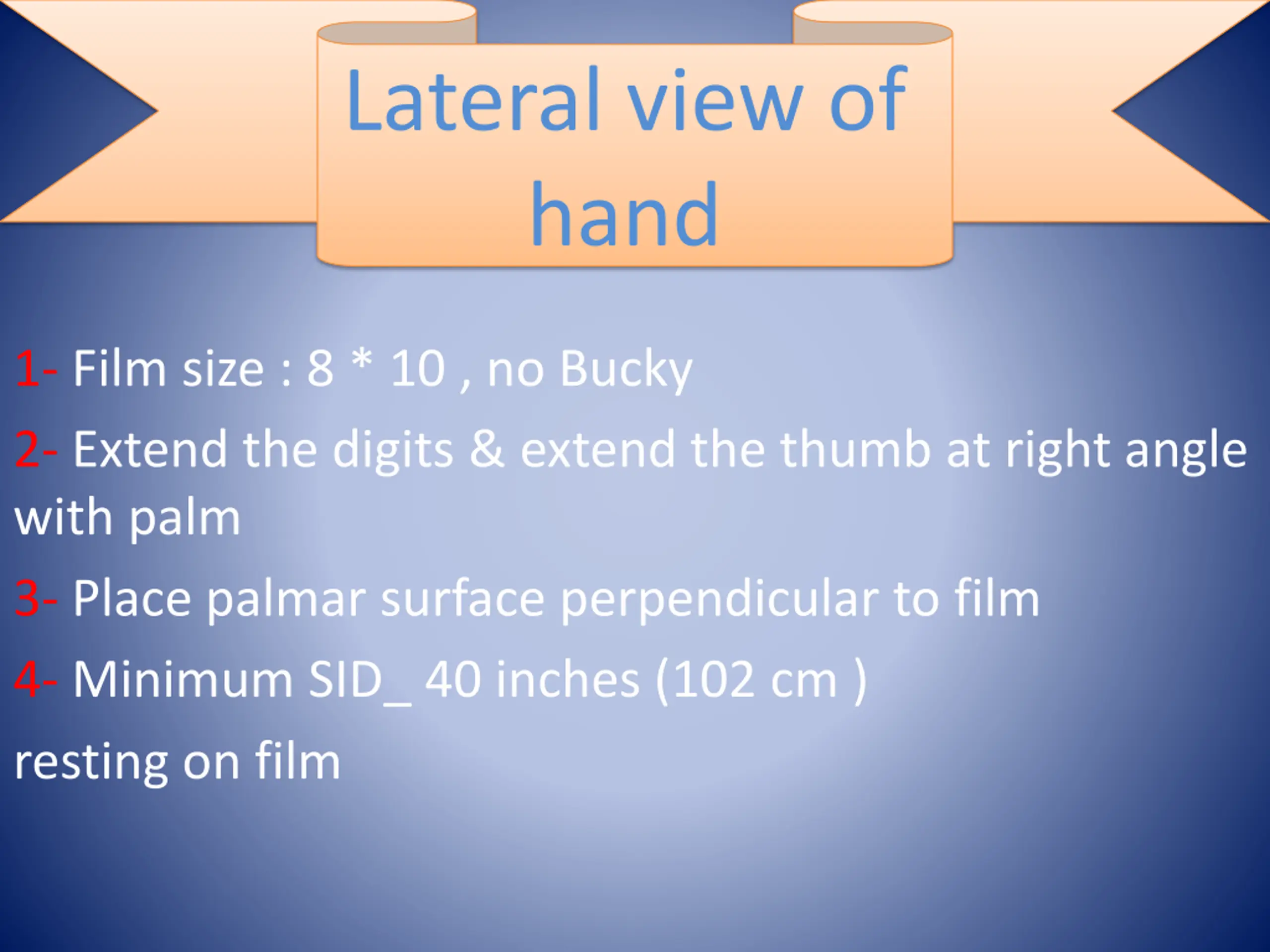 Lateral view of hand

1- Film size : 8 * 10 , no Bucky

2- Extend the digits & extend the thumb at right angle with palm

3- Place palmar surface perpendicular to film

4- Minimum SID_ 40 inches (102 cm )

resting on film